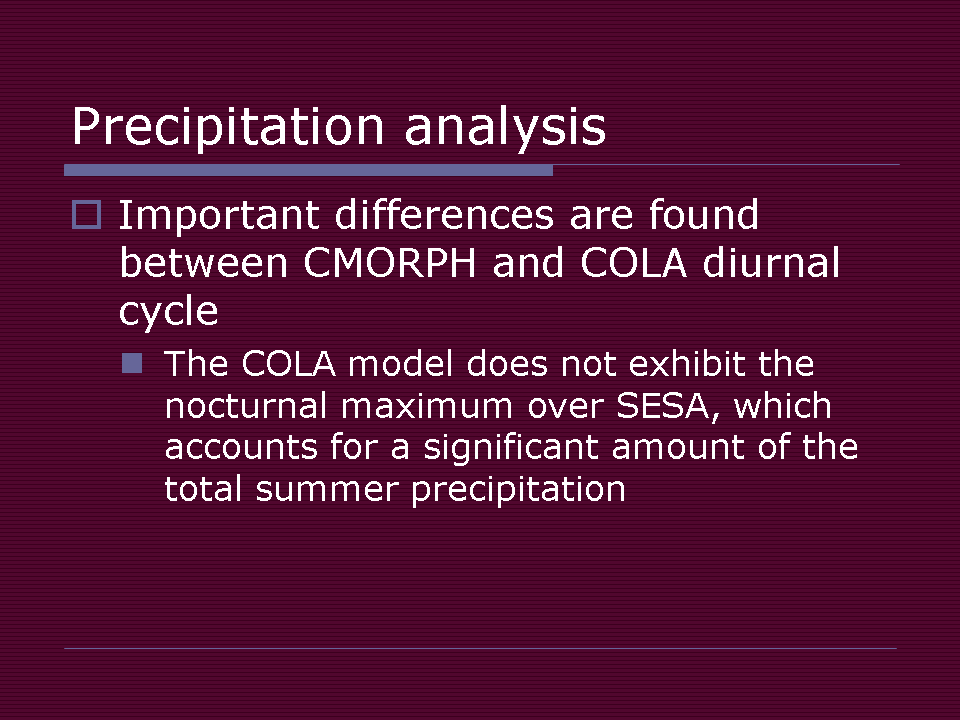 Precipitation analysis

Important differences are found between CMORPH and COLA diurnal cycle

The COLA model does not exhibit the nocturnal maximum over SESA, which accounts for a significant amount of the total summer precipitation